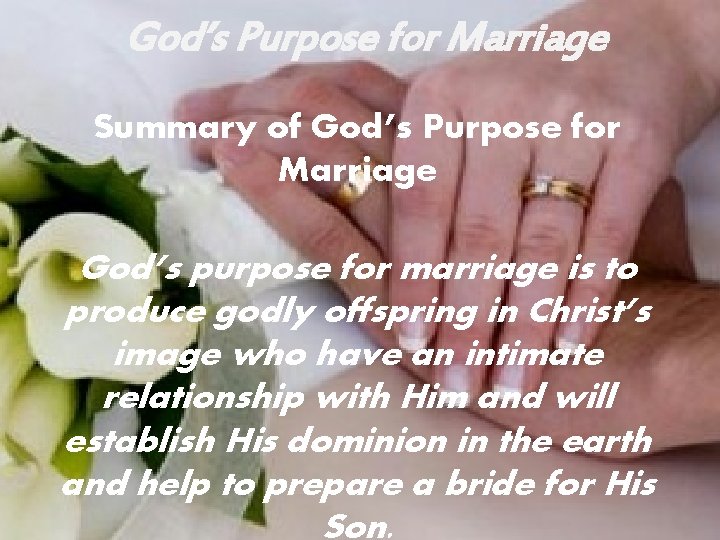 God's Purpose for Marriage

Summary of God's Purpose for Marriage

God's purpose for marriage is to produce godly offspring in Christ's image who have an intimate relationship with Him and will establish His dominion in the earth and help to prepare a bride for His Son.